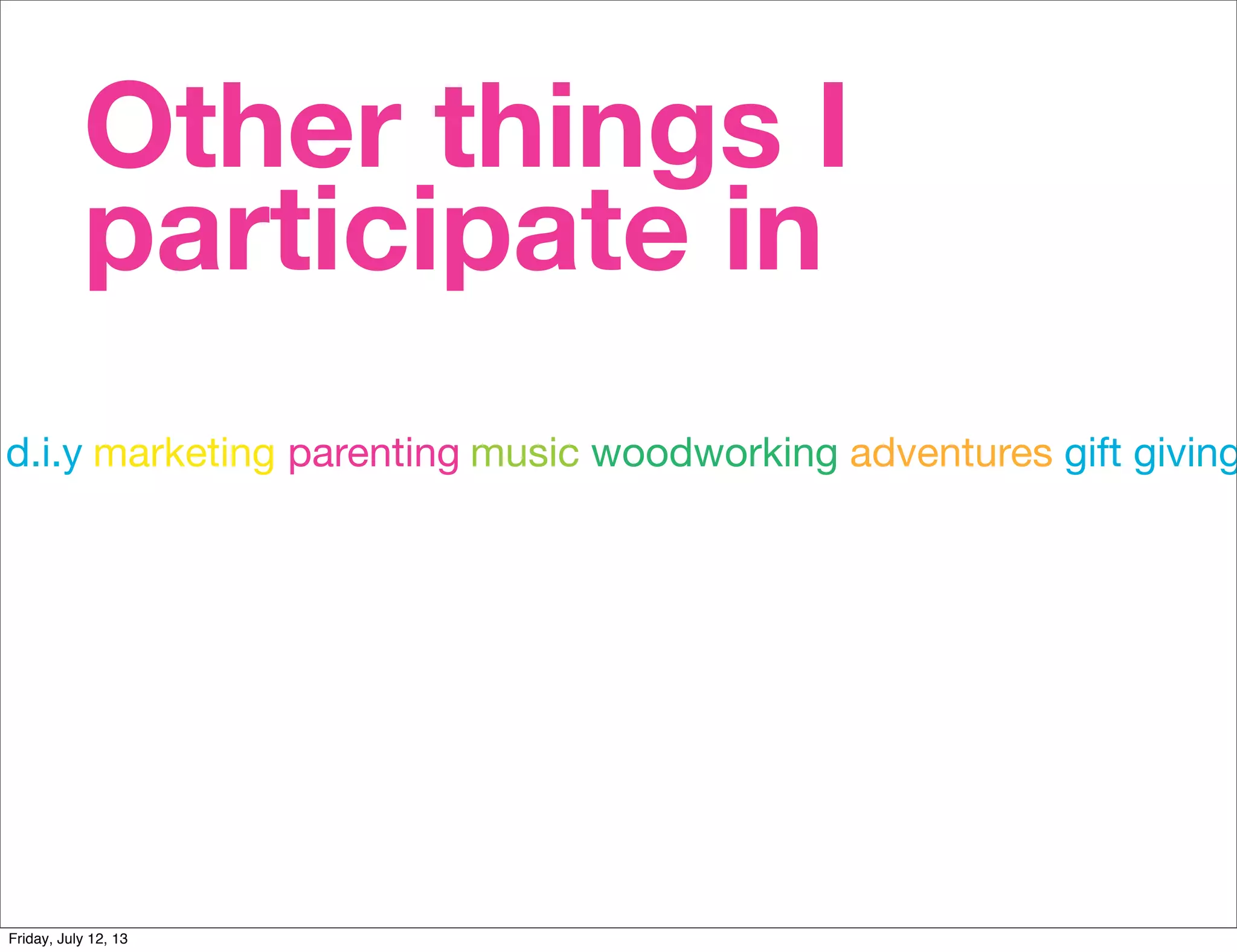 Other things I participate in

d.i.y marketing parenting music woodworking adventures gift giving

Friday, July 12, 13